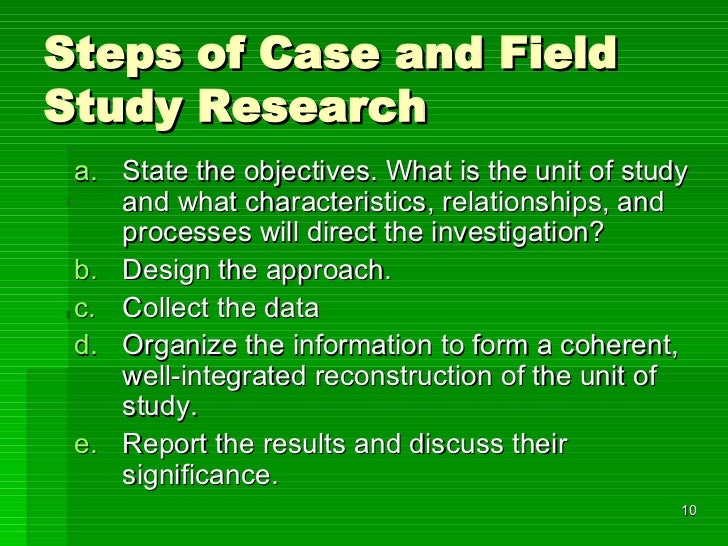 Steps of Case and Field Study Research

a. State the objectives. What is the unit of study and what characteristics, relationships, and processes will direct the investigation?
b. Design the approach.
c. Collect the data
d. Organize the information to form a coherent, well-integrated reconstruction of the unit of study.
e. Report the results and discuss their significance.

10